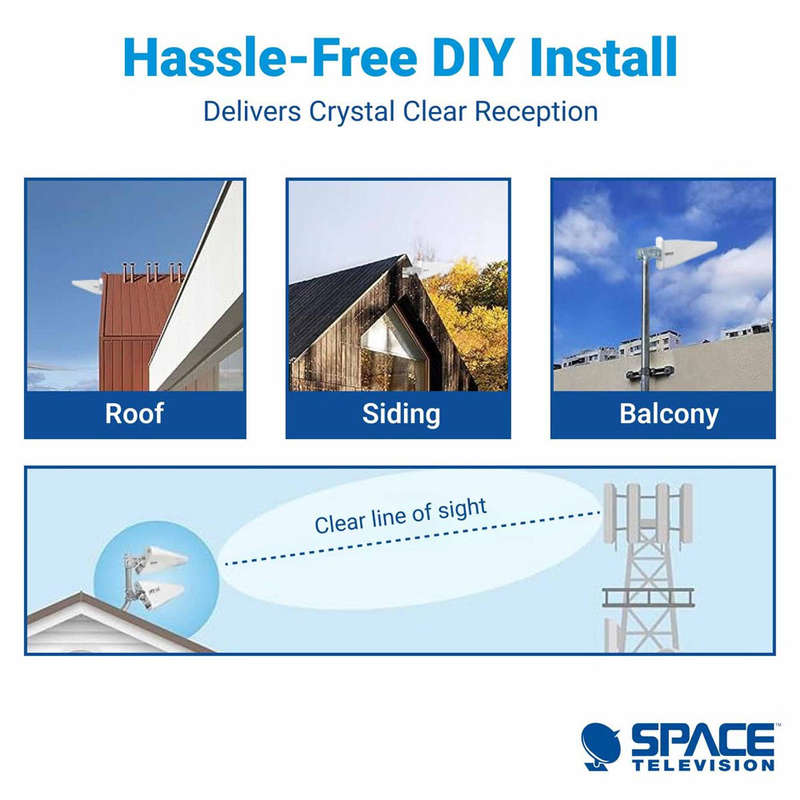 Hassle-Free DIY Install
Delivers Crystal Clear Reception

Roof

Siding

Balcony

Clear line of sight

SPACE™
TELEVISION